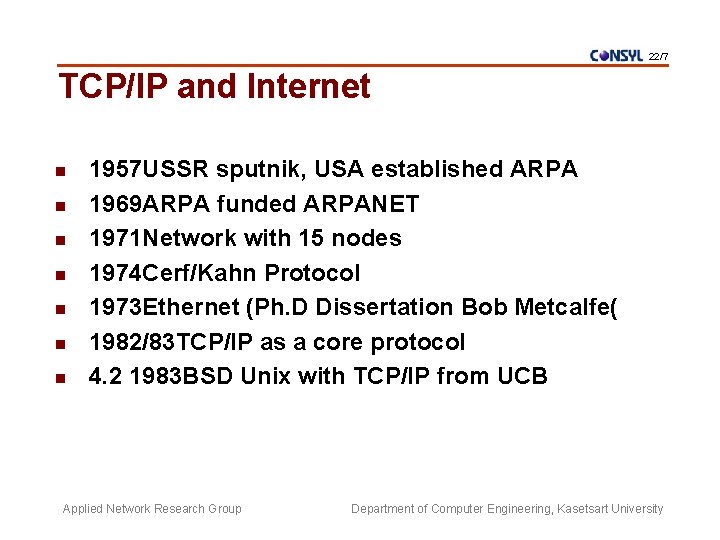 CONSYL 22/7

TCP/IP and Internet

- 1957USSR sputnik, USA established ARPA
- 1969ARPA funded ARPANET
- 1971Network with 15 nodes
- 1974Cerf/Kahn Protocol
- 1973Ethernet (Ph.D Dissertation Bob Metcalfe(
- 1982/83TCP/IP as a core protocol
- 4.2 1983BSD Unix with TCP/IP from UCB

Applied Network Research Group

Department of Computer Engineering, Kasetsart University